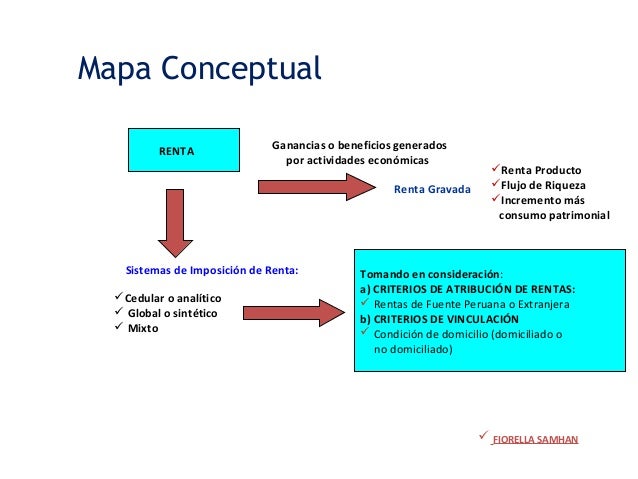 Mapa Conceptual

RENTA

Ganancias o beneficios generados por actividades económicas

Renta Gravada

✓Renta Producto
✓Flujo de Riqueza
✓Incremento más consumo patrimonial

Sistemas de Imposición de Renta:

✓Cedular o analítico
✓ Global o sintético
✓ Mixto

Tomando en consideración:
a) CRITERIOS DE ATRIBUCIÓN DE RENTAS:
✓ Rentas de Fuente Peruana o Extranjera
b) CRITERIOS DE VINCULACIÓN
✓ Condición de domicilio (domiciliado o no domiciliado)

✓ FIORELLA SAMHAN